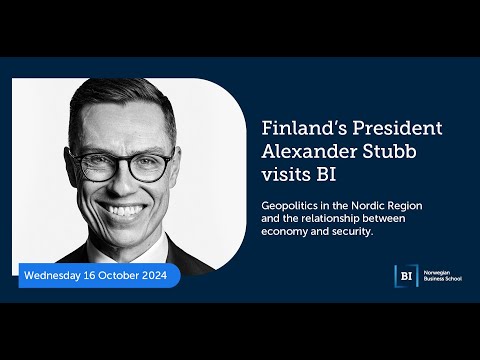 Finland's President Alexander Stubb visits BI

Geopolitics in the Nordic Region and the relationship between economy and security.

Wednesday 16 October 2024

BI Norwegian Business School